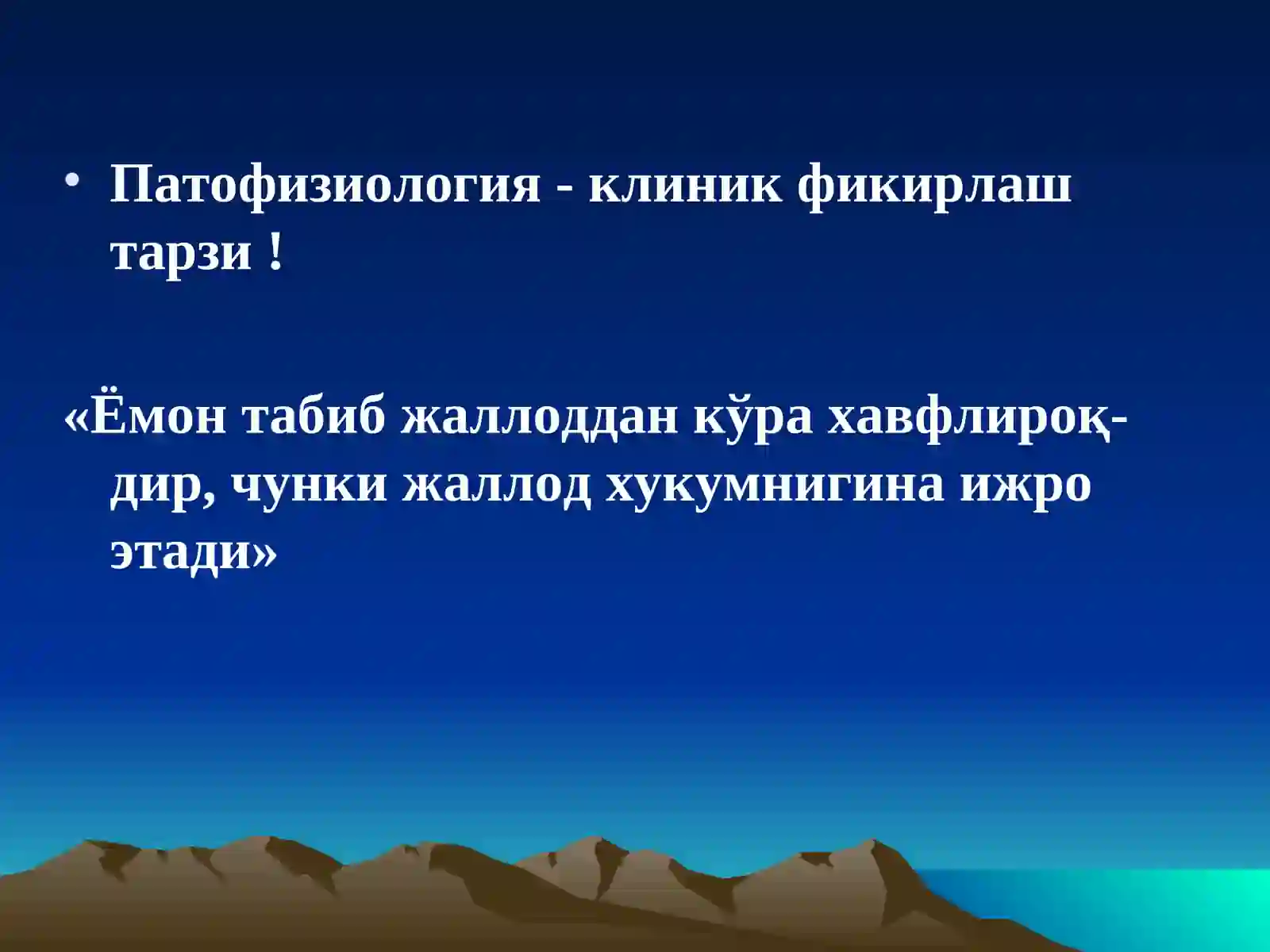 • Патофизиология - клиник фикирлаш тарзи !

«Ёмон табиб жаллоддан кўра хавфлироқдир, чунки жаллод хукумнигина ижро этади»